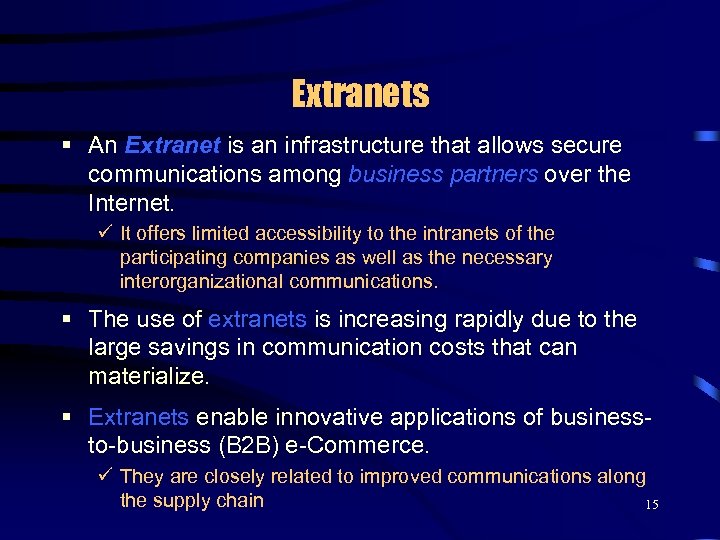 Extranets

▪ An Extranet is an infrastructure that allows secure communications among business partners over the Internet.

✓ It offers limited accessibility to the intranets of the participating companies as well as the necessary interorganizational communications.

▪ The use of extranets is increasing rapidly due to the large savings in communication costs that can materialize.

▪ Extranets enable innovative applications of business-to-business (B2B) e-Commerce.

✓ They are closely related to improved communications along the supply chain

15